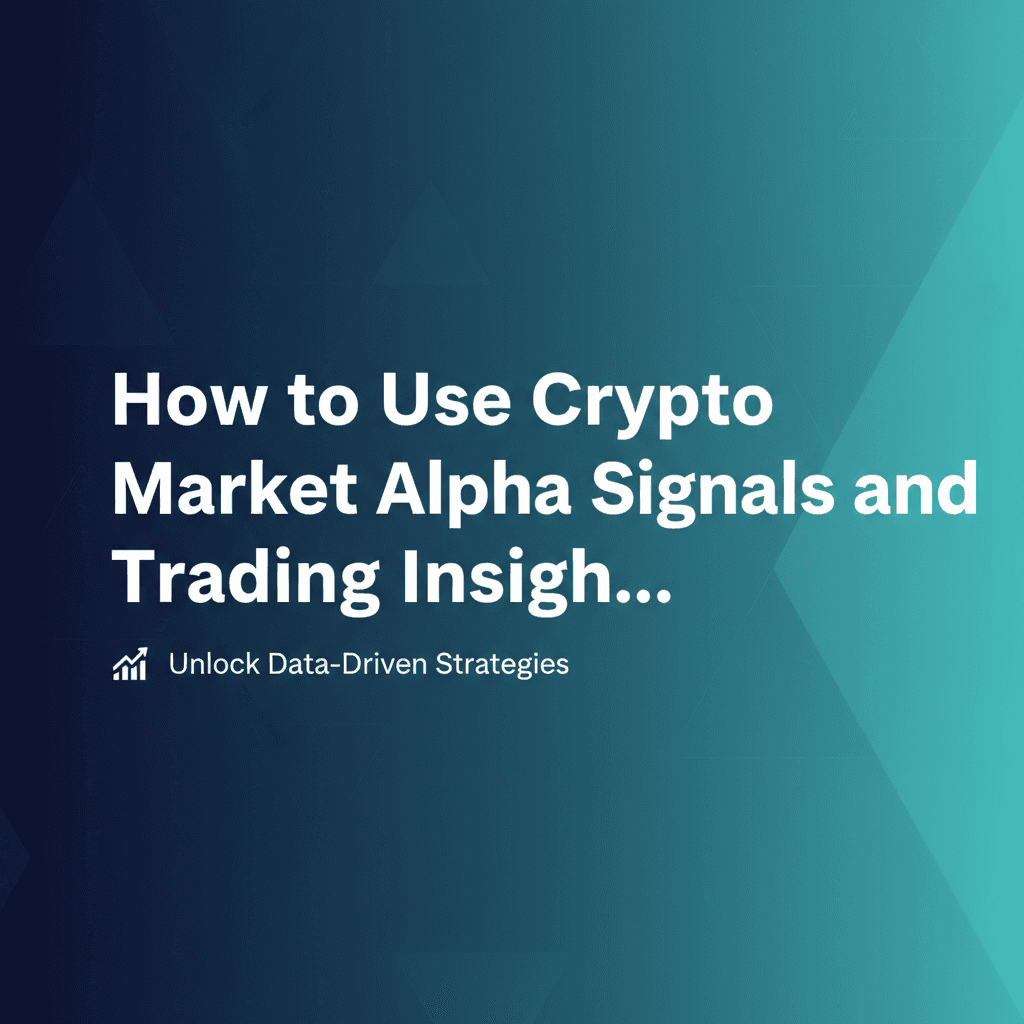 How to Use Crypto Market Alpha Signals and Trading Insigh...

Unlock Data-Driven Strategies